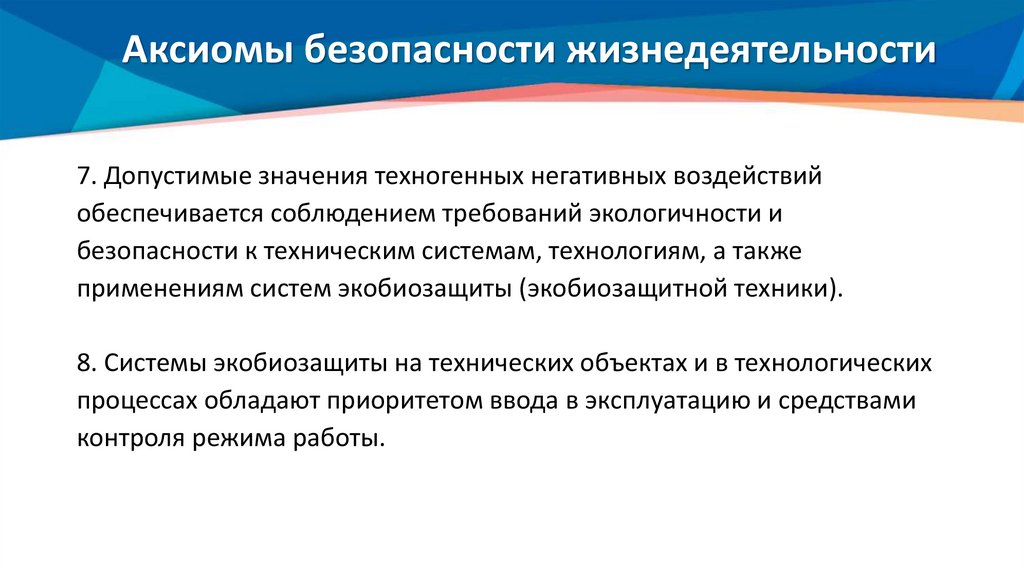 Аксиомы безопасности жизнедеятельности

7. Допустимые значения техногенных негативных воздействий обеспечивается соблюдением требований экологичности и безопасности к техническим системам, технологиям, а также применениям систем экобиозащиты (экобиозащитной техники).

8. Системы экобиозащиты на технических объектах и в технологических процессах обладают приоритетом ввода в эксплуатацию и средствами контроля режима работы.